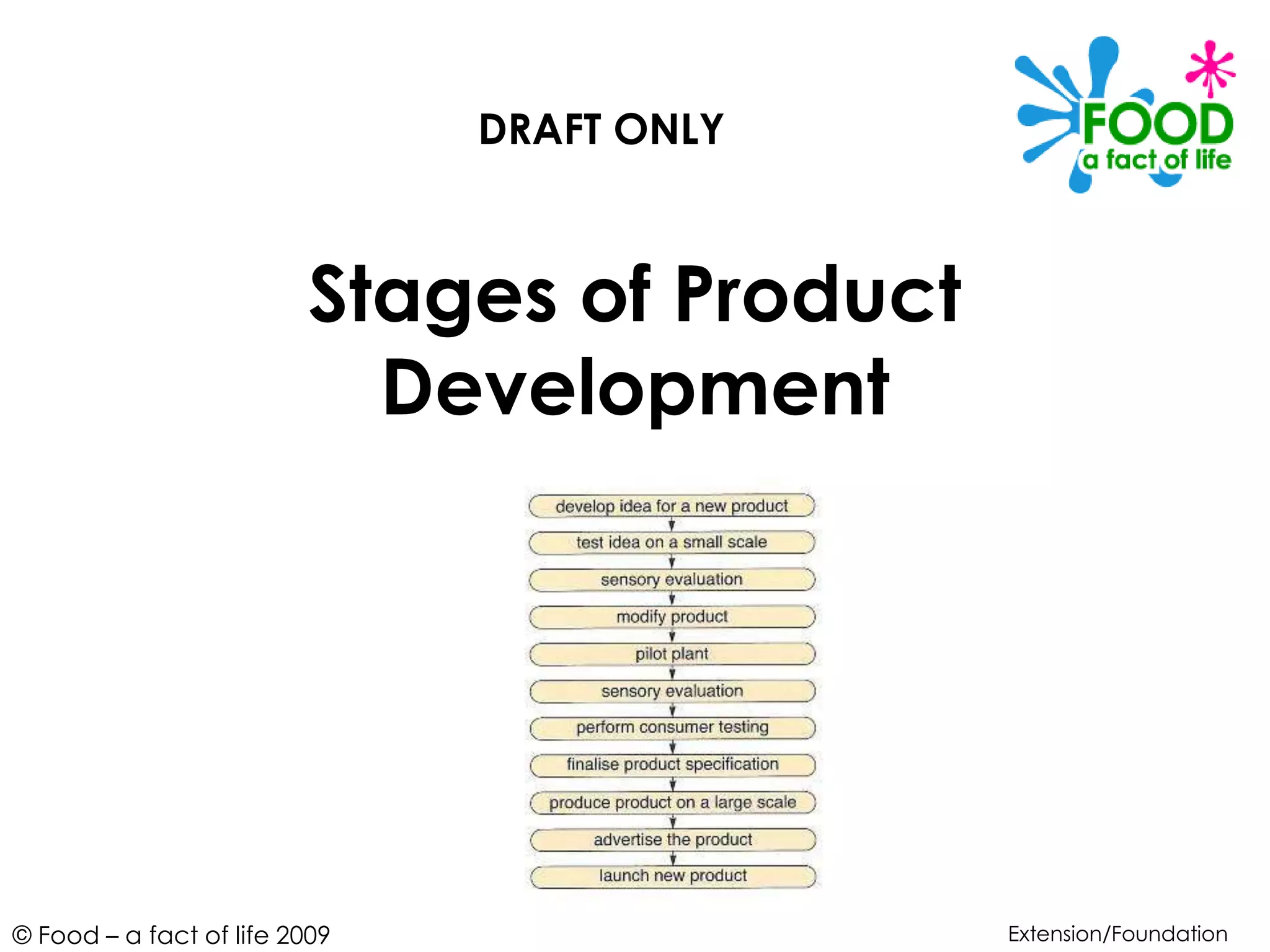 DRAFT ONLY

FOOD
a fact of life

Stages of Product Development

develop idea for a new product
test idea on a small scale
sensory evaluation
modify product
pilot plant
sensory evaluation
perform consumer testing
finalise product specification
produce product on a large scale
advertise the product
launch new product

© Food – a fact of life 2009

Extension/Foundation